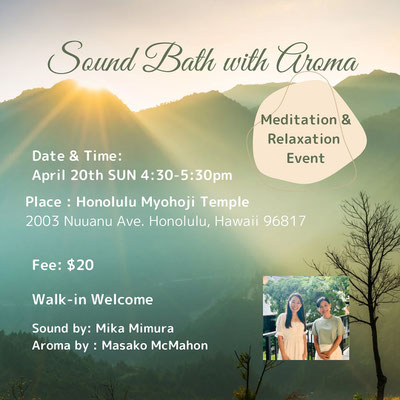 Sound Bath with Aroma

Meditation & Relaxation Event

Date & Time:
April 20th SUN 4:30-5:30pm

Place : Honolulu Myohoji Temple
2003 Nuuanu Ave. Honolulu, Hawaii 96817

Fee: $20

Walk-in Welcome

Sound by: Mika Mimura
Aroma by : Masako McMahon